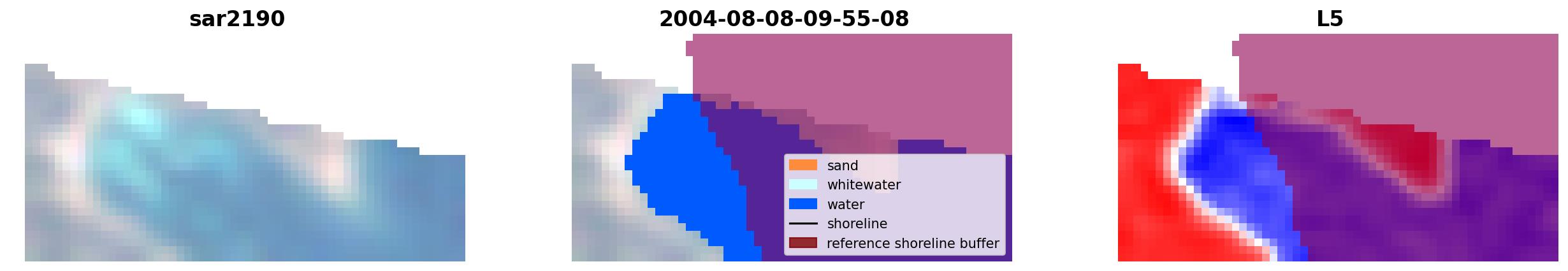 sar2190

2004-08-08-09-55-08

sand
whitewater
water
shoreline
reference shoreline buffer

L5